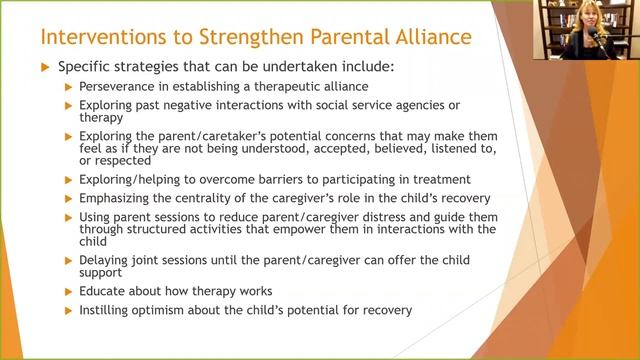 Interventions to Strengthen Parental Alliance

Specific strategies that can be undertaken include:

Perseverance in establishing a therapeutic alliance

Exploring past negative interactions with social service agencies or therapy

Exploring the parent/caretaker's potential concerns that may make them feel as if they are not being understood, accepted, believed, listened to, or respected

Exploring/helping to overcome barriers to participating in treatment

Emphasizing the centrality of the caregiver's role in the child's recovery

Using parent sessions to reduce parent/caregiver distress and guide them through structured activities that empower them in interactions with the child

Delaying joint sessions until the parent/caregiver can offer the child support

Educate about how therapy works

Instilling optimism about the child's potential for recovery